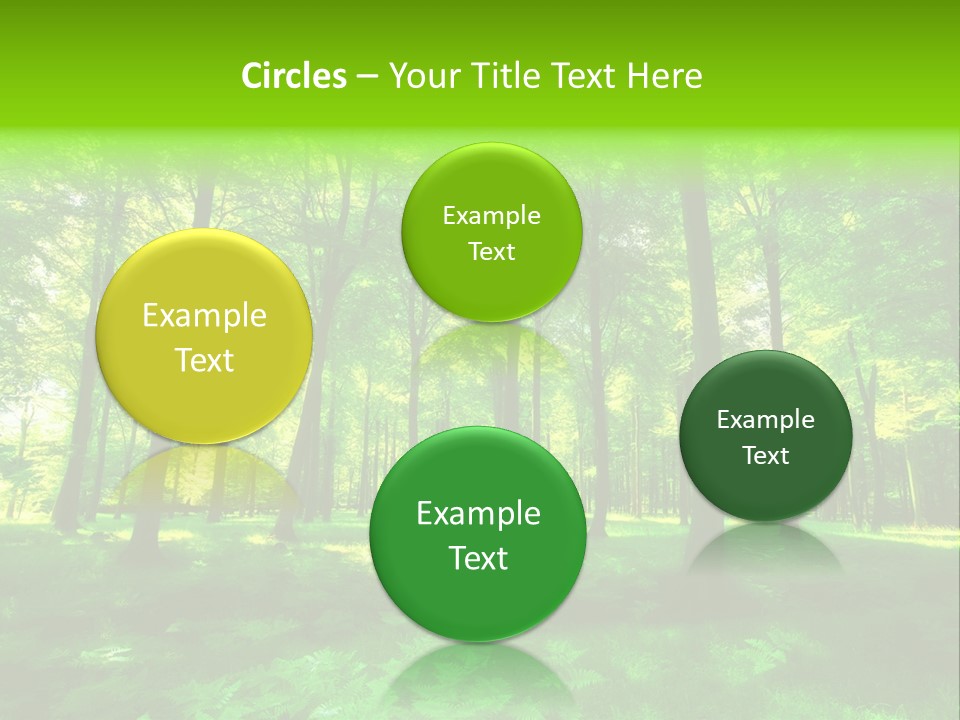 Circles – Your Title Text Here

Example Text

Example Text

Example Text

Example Text